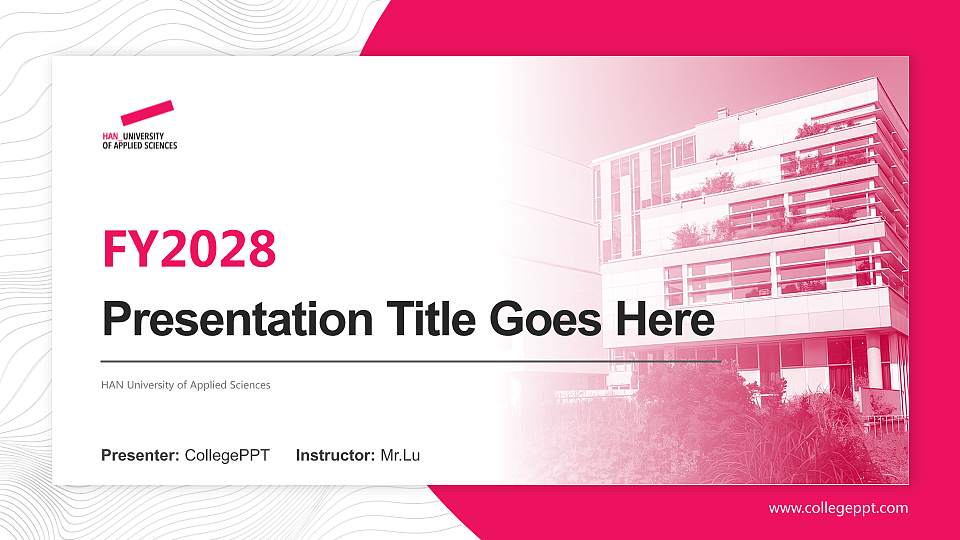 HAN_UNIVERSITY OF APPLIED SCIENCES

FY2028

Presentation Title Goes Here

HAN University of Applied Sciences

Presenter: CollegePPT Instructor: Mr.Lu

www.collegeppt.com